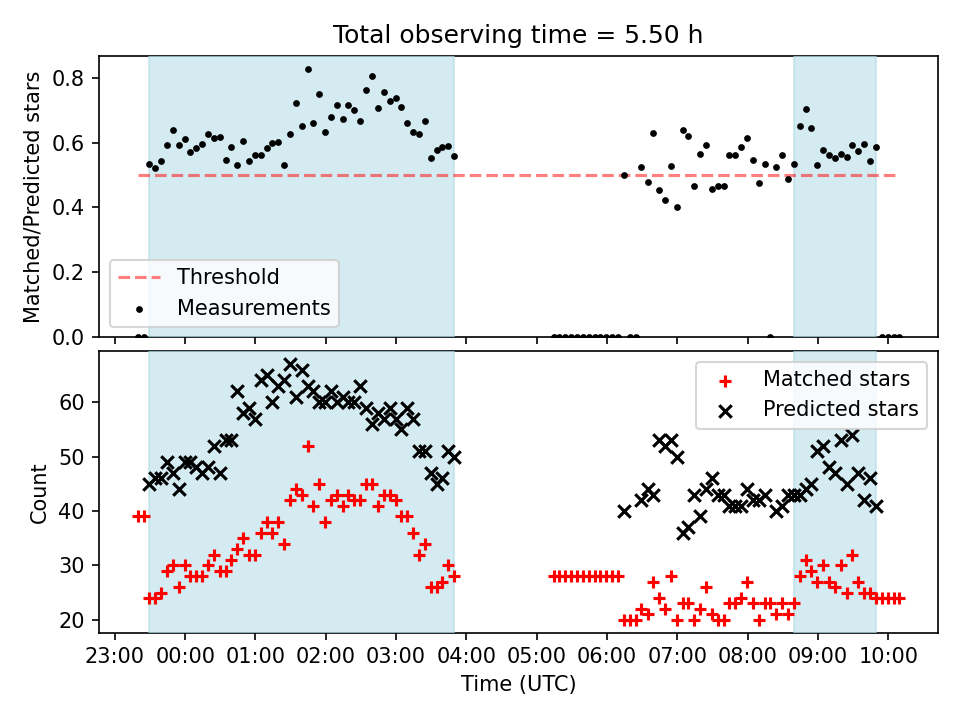 Total observing time = 5.50 h

Matched/Predicted stars

0.8
0.6
0.4
0.2
0.0

Threshold
Measurements

Count

60
50
40
30
20

Matched stars
Predicted stars

23:00 00:00 01:00 02:00 03:00 04:00 05:00 06:00 07:00 08:00 09:00 10:00

Time (UTC)